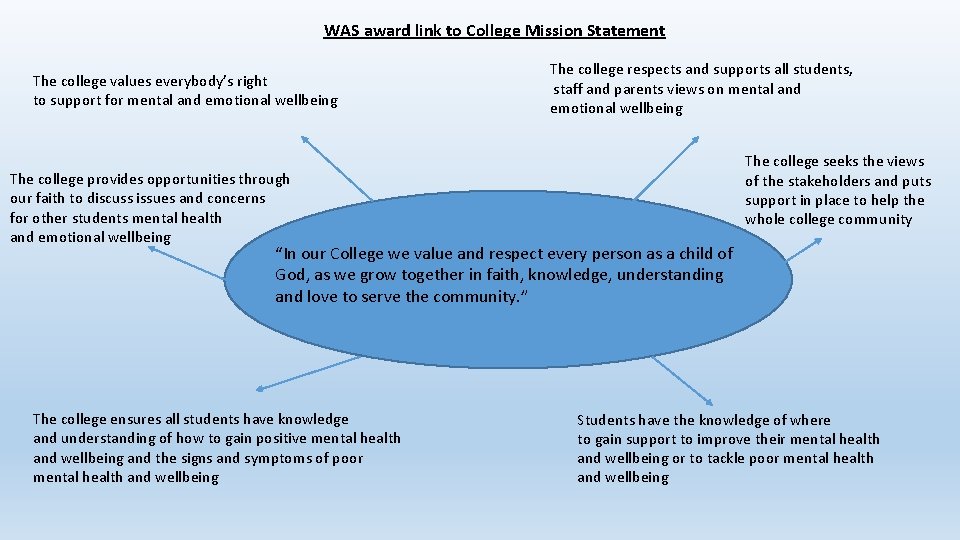 WAS award link to College Mission Statement

The college values everybody's right to support for mental and emotional wellbeing

The college respects and supports all students, staff and parents views on mental and emotional wellbeing

The college provides opportunities through our faith to discuss issues and concerns for other students mental health and emotional wellbeing

The college seeks the views of the stakeholders and puts support in place to help the whole college community

"In our College we value and respect every person as a child of God, as we grow together in faith, knowledge, understanding and love to serve the community."

The college ensures all students have knowledge and understanding of how to gain positive mental health and wellbeing and the signs and symptoms of poor mental health and wellbeing

Students have the knowledge of where to gain support to improve their mental health and wellbeing or to tackle poor mental health and wellbeing